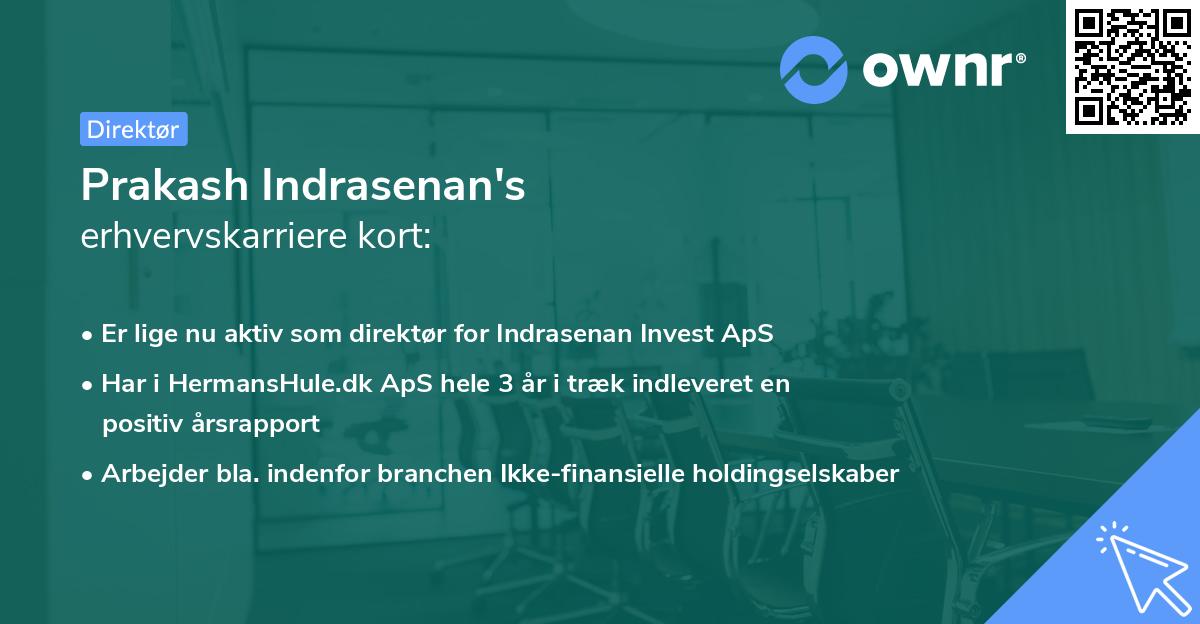 ownr®

Direktør

Prakash Indrasenan's
erhvervskarriere kort:

• Er lige nu aktiv som direktør for Indrasenan Invest ApS
• Har i HermansHule.dk ApS hele 3 år i træk indleveret en positiv årsrapport
• Arbejder bla. indenfor branchen Ikke-finansielle holdingselskaber